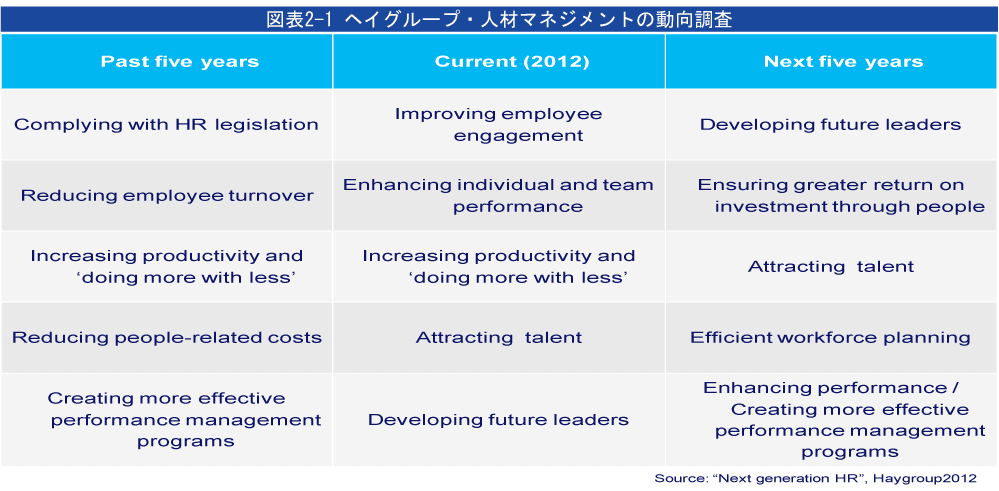 図表2-1 ヘイグループ・人材マネジメントの動向調査

| Past five years | Current (2012) | Next five years |
|---|---|---|
| Complying with HR legislation | Improving employee engagement | Developing future leaders |
| Reducing employee turnover | Enhancing individual and team performance | Ensuring greater return on investment through people |
| Increasing productivity and 'doing more with less' | Increasing productivity and 'doing more with less' | Attracting talent |
| Reducing people-related costs | Attracting talent | Efficient workforce planning |
| Creating more effective performance management programs | Developing future leaders | Enhancing performance / Creating more effective performance management programs |

Source: "Next generation HR", Haygroup2012